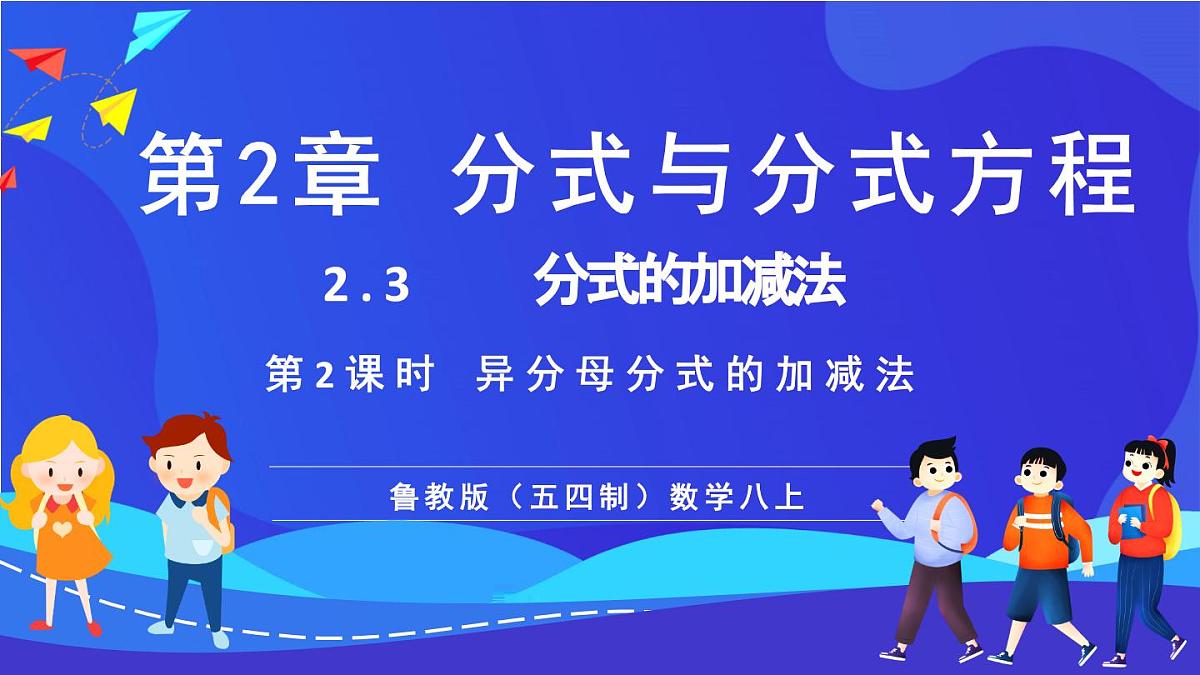 第2章 分式与分式方程

2.3 分式的加减法

第2课时 异分母分式的加减法

鲁教版（五四制）数学八上